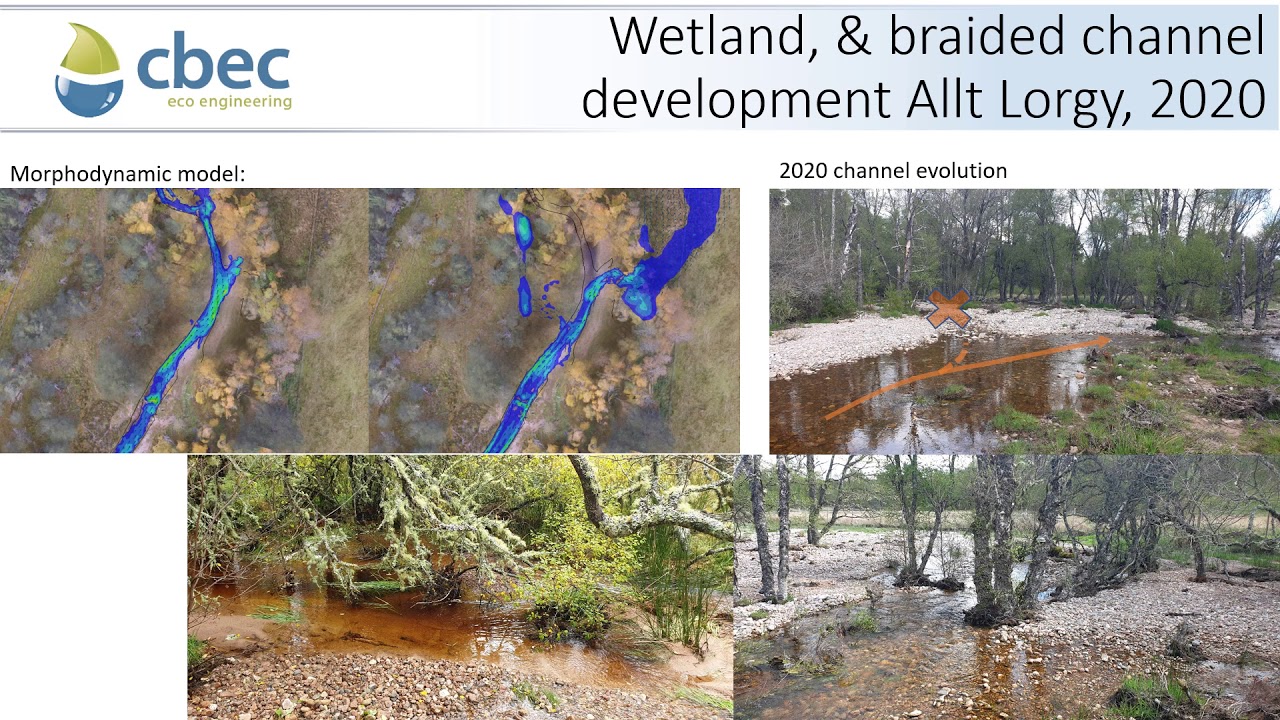 cbec
eco engineering

Wetland, & braided channel development Allt Lorgy, 2020

Morphodynamic model:

2020 channel evolution